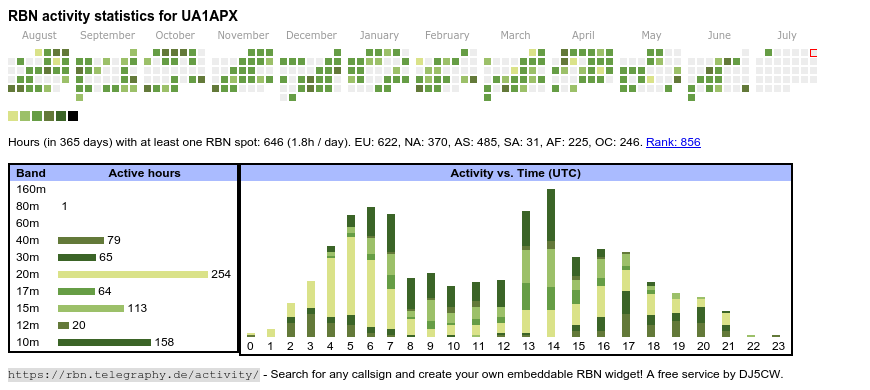 RBN activity statistics for UA1APX

August September October November December January February March April May June July

Hours (in 365 days) with at least one RBN spot: 646 (1.8h / day). EU: 622, NA: 370, AS: 485, SA: 31, AF: 225, OC: 246. Rank: 856

| Band | Active hours |
|---|---|
| 160m | |
| 80m | 1 |
| 60m | |
| 40m | 79 |
| 30m | 65 |
| 20m | 254 |
| 17m | 64 |
| 15m | 113 |
| 12m | 20 |
| 10m | 158 |

Activity vs. Time (UTC)

0 1 2 3 4 5 6 7 8 9 10 11 12 13 14 15 16 17 18 19 20 21 22 23

https://rbn.telegraphy.de/activity/ - Search for any callsign and create your own embeddable RBN widget! A free service by DJ5CW.